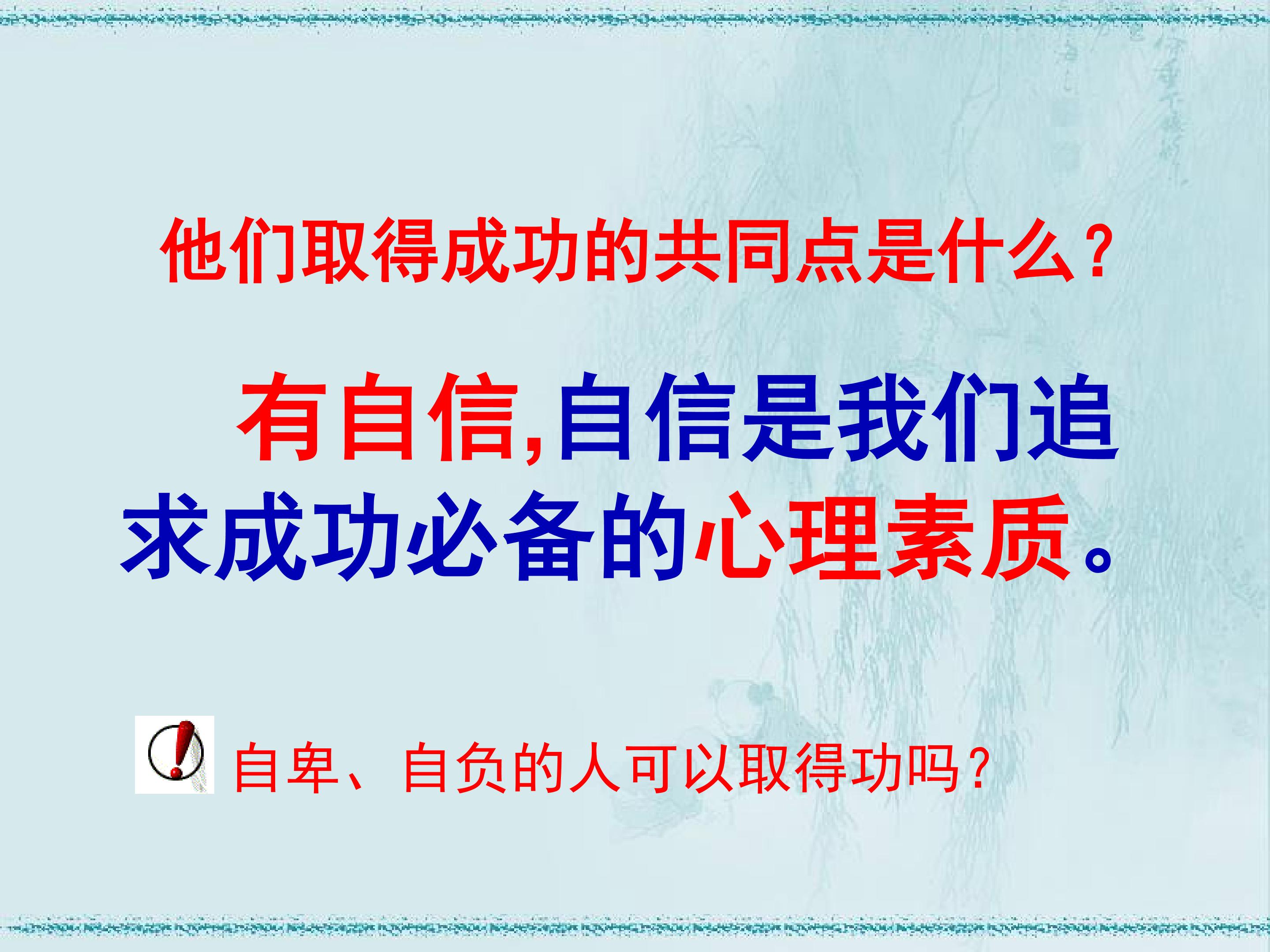 他们取得成功的共同点是什么？

有自信,自信是我们追求成功必备的心理素质。

自卑、自负的人可以取得功吗？